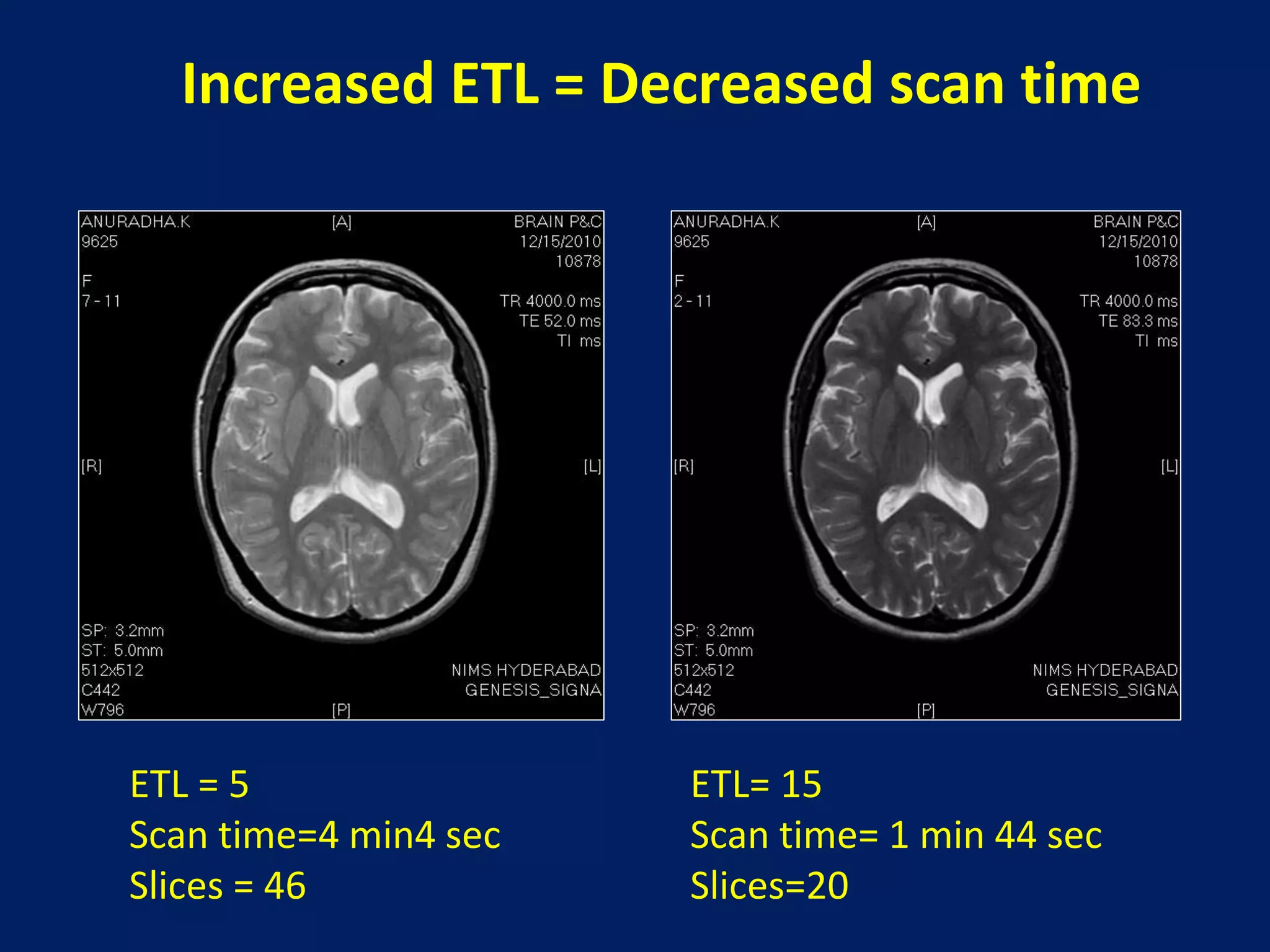 Increased ETL = Decreased scan time

ANURADHA.K
9625
F
7 - 11

[A]

BRAIN P&C
12/15/2010
10878
TR 4000.0 ms
TE 52.0 ms
TI ms

[R]

[L]

SP: 3.2mm
ST: 5.0mm
512x512
C442
W796

[P]

NIMS HYDERABAD
GENESIS_SIGNA

ANURADHA.K
9625
F
2 - 11

[A]

BRAIN P&C
12/15/2010
10878
TR 4000.0 ms
TE 83.3 ms
TI ms

[R]

[L]

SP: 3.2mm
ST: 5.0mm
512x512
C442
W796

[P]

NIMS HYDERABAD
GENESIS_SIGNA

ETL = 5
Scan time=4 min4 sec
Slices = 46

ETL= 15
Scan time= 1 min 44 sec
Slices=20